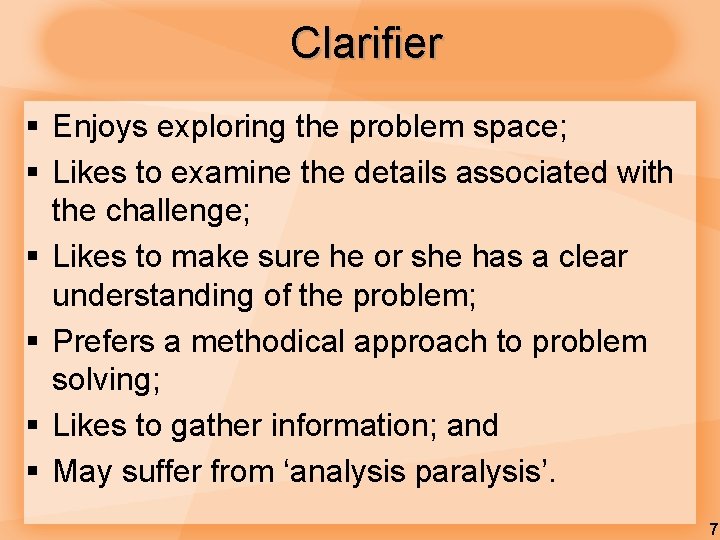 Clarifier

▪ Enjoys exploring the problem space;
▪ Likes to examine the details associated with the challenge;
▪ Likes to make sure he or she has a clear understanding of the problem;
▪ Prefers a methodical approach to problem solving;
▪ Likes to gather information; and
▪ May suffer from ‘analysis paralysis’.

7